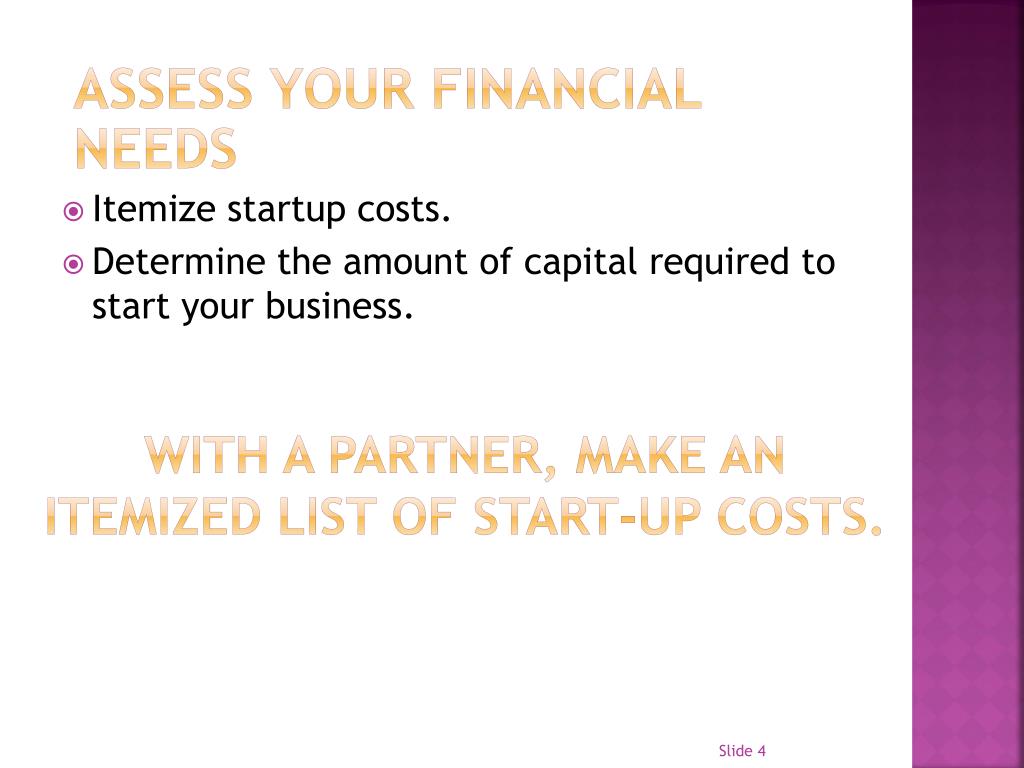 ASSESS YOUR FINANCIAL NEEDS

Itemize startup costs.

Determine the amount of capital required to start your business.

WITH A PARTNER, MAKE AN ITEMIZED LIST OF START-UP COSTS.

Slide 4